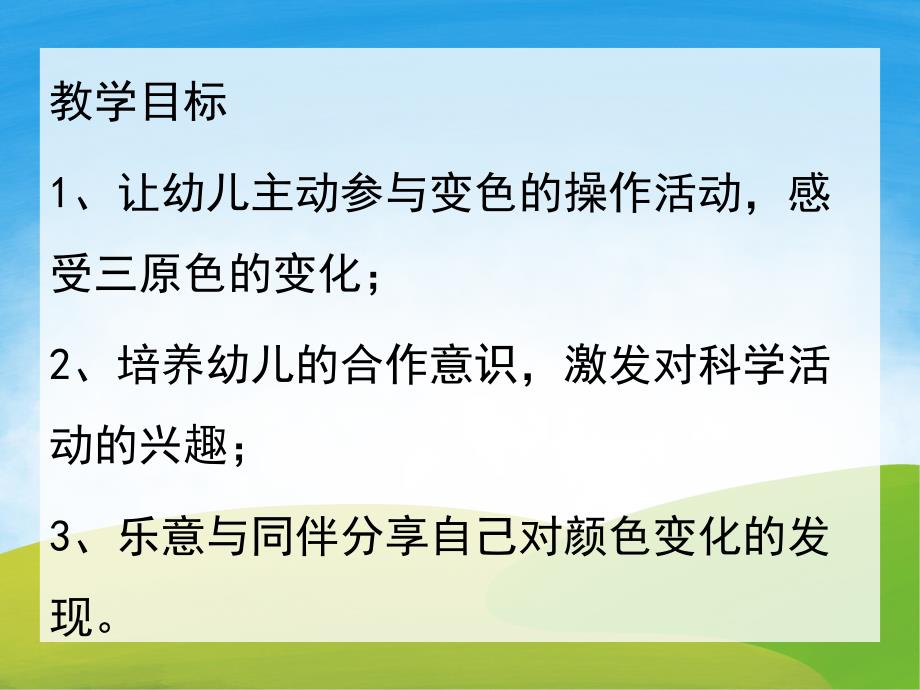 教学目标

1、让幼儿主动参与变色的操作活动，感受三原色的变化；

2、培养幼儿的合作意识，激发对科学活动的兴趣；

3、乐意与同伴分享自己对颜色变化的发现。